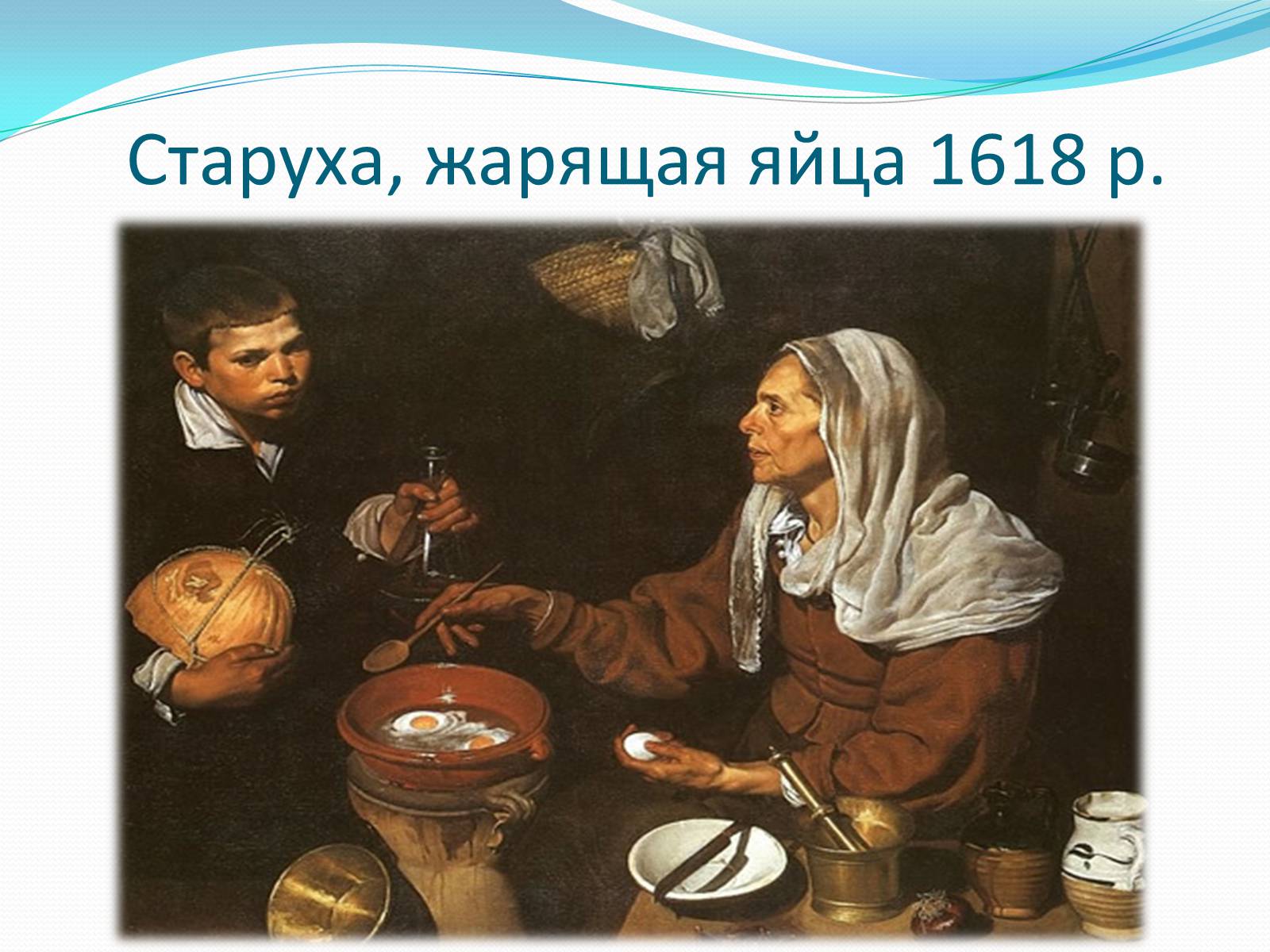 Старуха, жарящая яйца 1618 р.